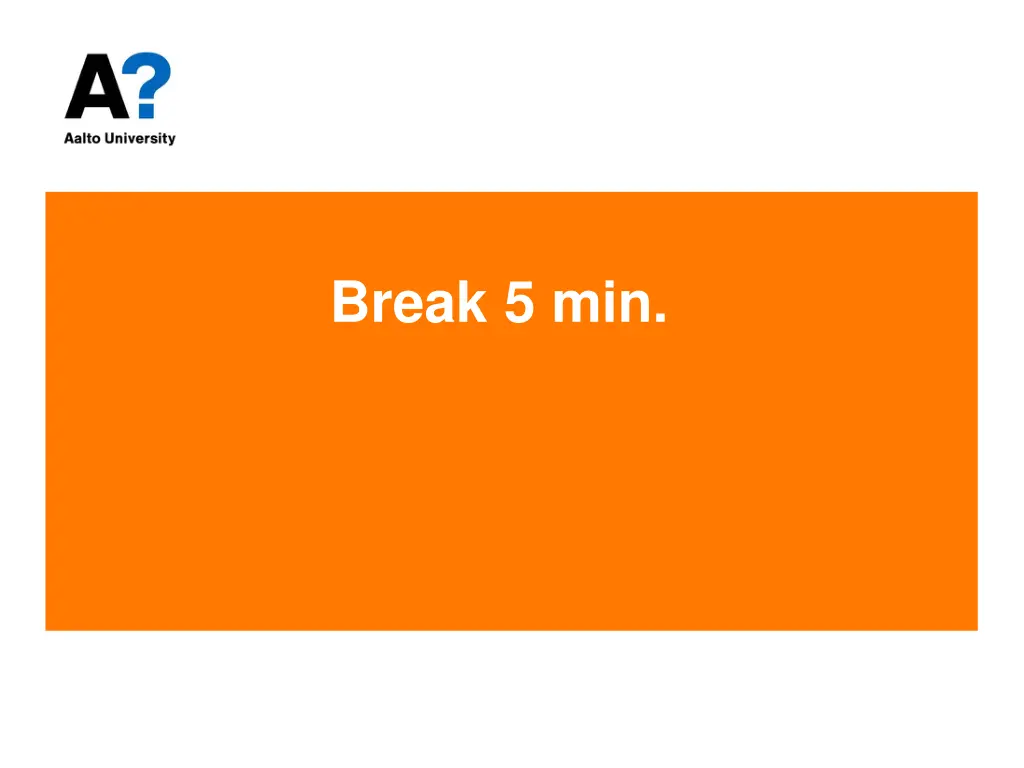 A?
Aalto University

Break 5 min.